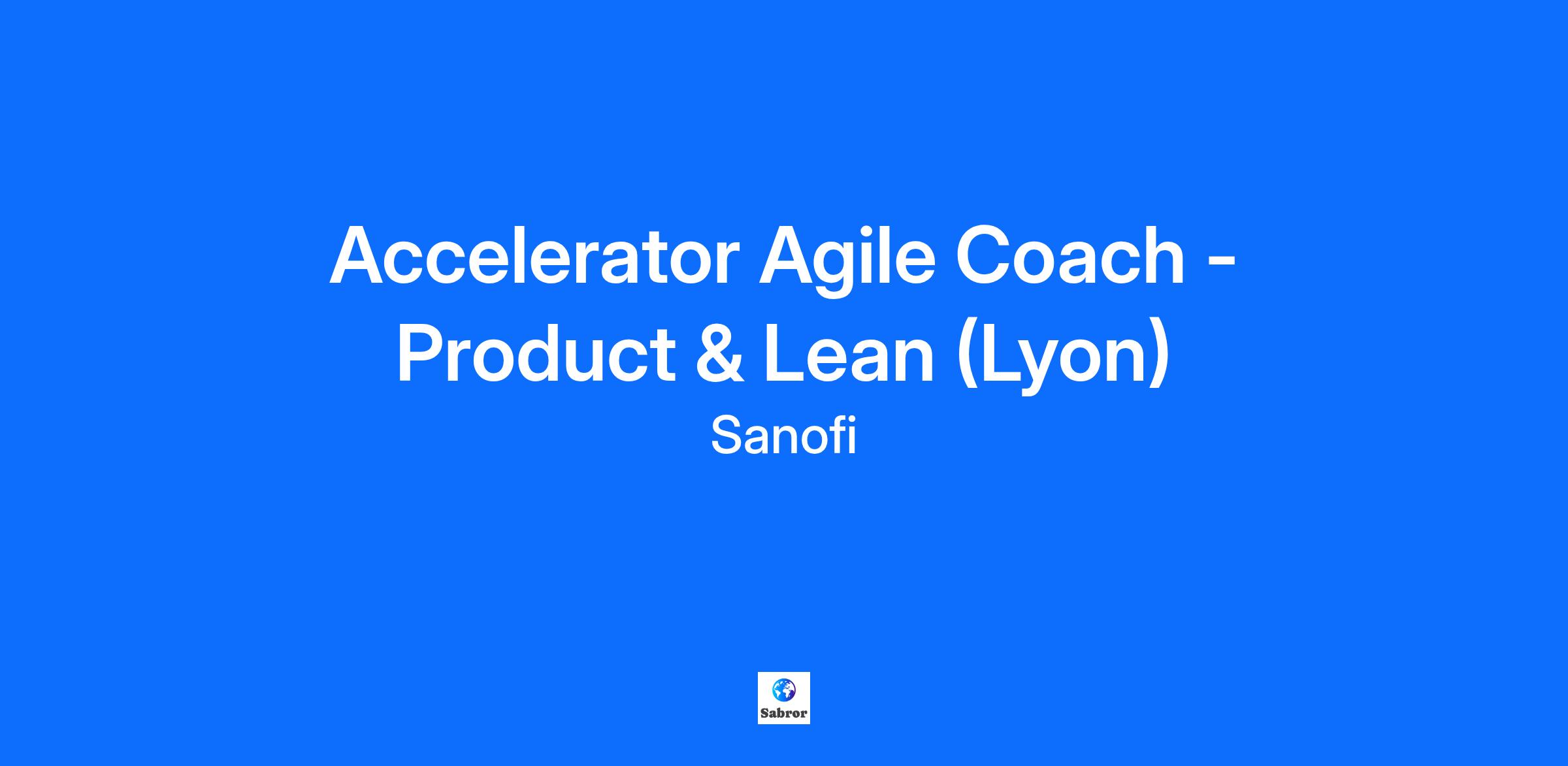 Accelerator Agile Coach - Product & Lean (Lyon)

Sanofi

Sabror